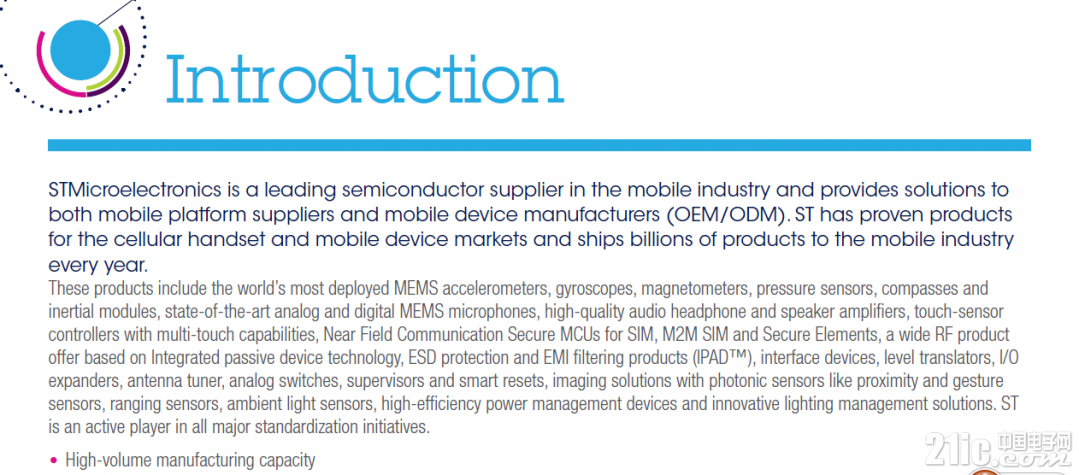 Introduction

STMicroelectronics is a leading semiconductor supplier in the mobile industry and provides solutions to both mobile platform suppliers and mobile device manufacturers (OEM/ODM). ST has proven products for the cellular handset and mobile device markets and ships billions of products to the mobile industry every year.

These products include the world's most deployed MEMS accelerometers, gyroscopes, magnetometers, pressure sensors, compasses and inertial modules, state-of-the-art analog and digital MEMS microphones, high-quality audio headphone and speaker amplifiers, touch-sensor controllers with multi-touch capabilities, Near Field Communication Secure MCUs for SIM, M2M SIM and Secure Elements, a wide RF product offer based on Integrated passive device technology, ESD protection and EMI filtering products (IPAD™), interface devices, level translators, I/O expanders, antenna tuner, analog switches, supervisors and smart resets, imaging solutions with photonic sensors like proximity and gesture sensors, ranging sensors, ambient light sensors, high-efficiency power management devices and innovative lighting management solutions. ST is an active player in all major standardization initiatives.

• High-volume manufacturing capacity

21ic 中国电子网